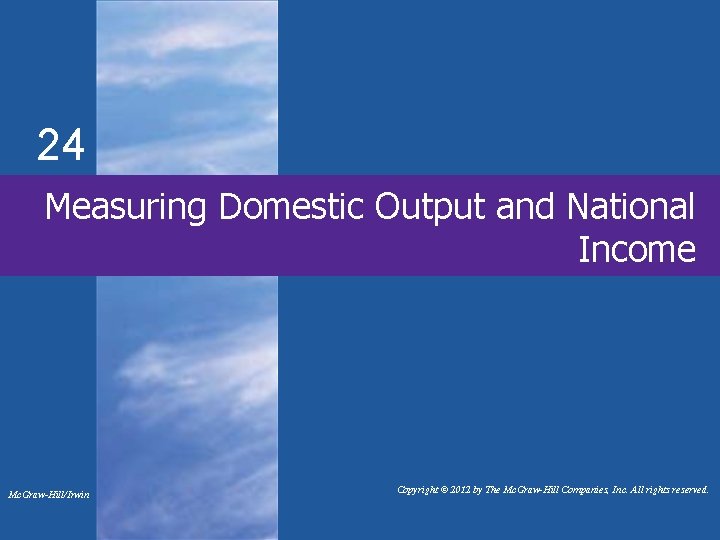 24

Measuring Domestic Output and National Income

McGraw-Hill/Irwin

Copyright © 2012 by The McGraw-Hill Companies, Inc. All rights reserved.